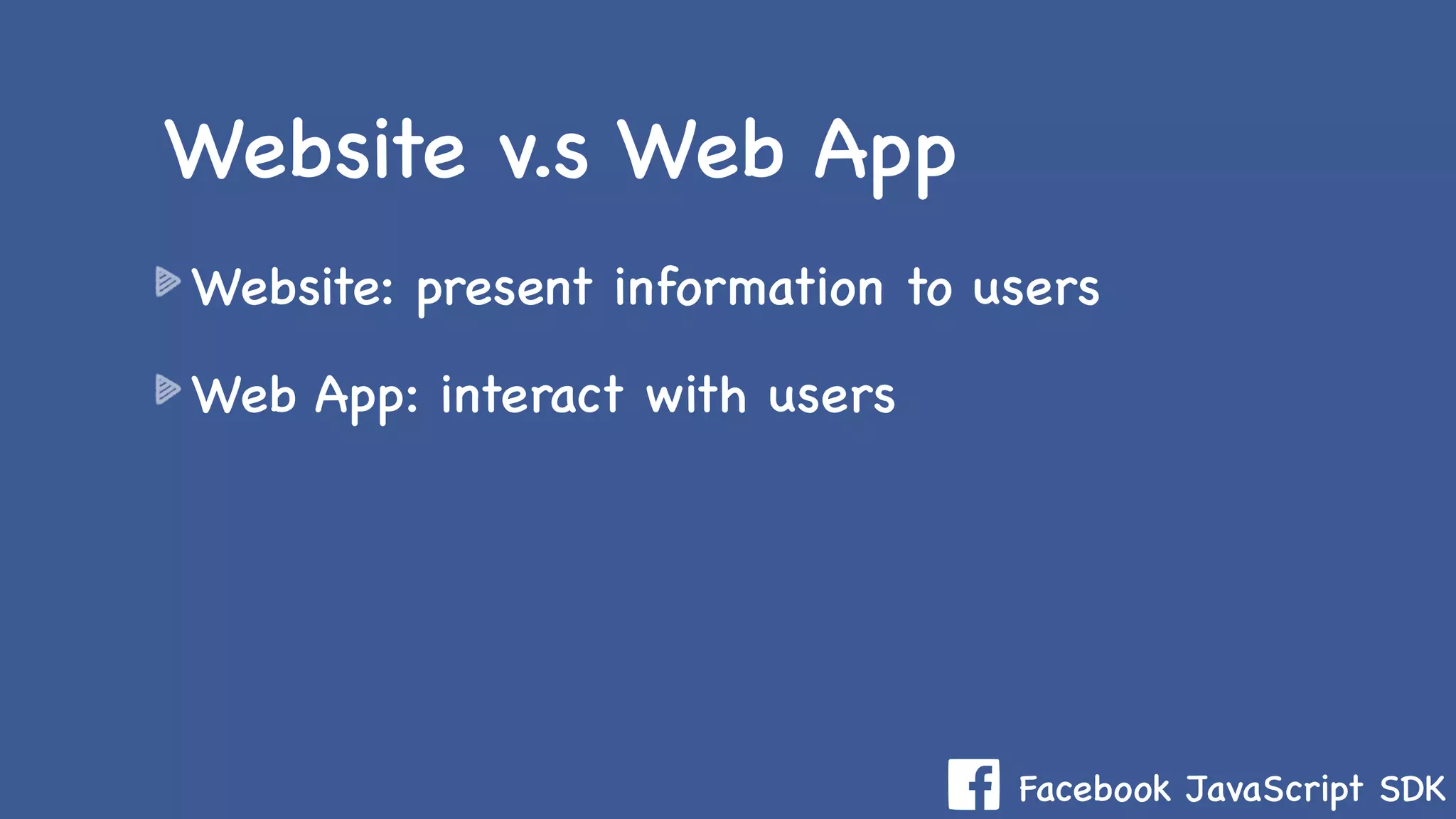 Website v.s Web App

Website: present information to users

Web App: interact with users

f Facebook JavaScript SDK